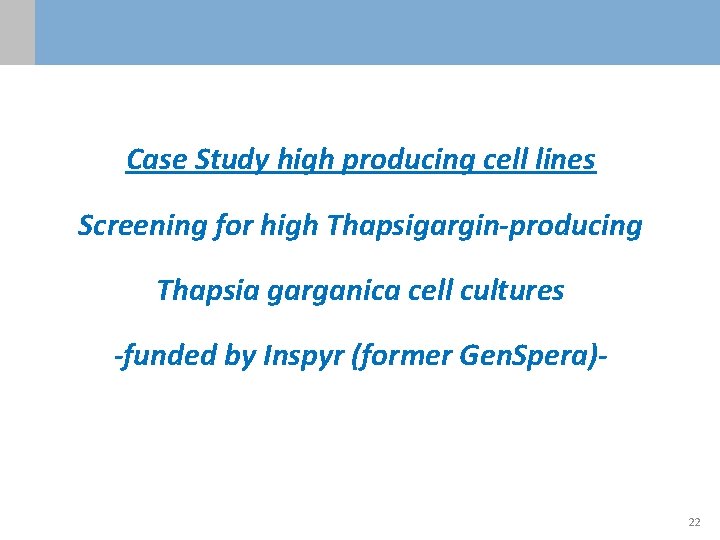 Case Study high producing cell lines

Screening for high Thapsigargin-producing

Thapsia garganica cell cultures

-funded by Inspyr (former GenSpera)-

22